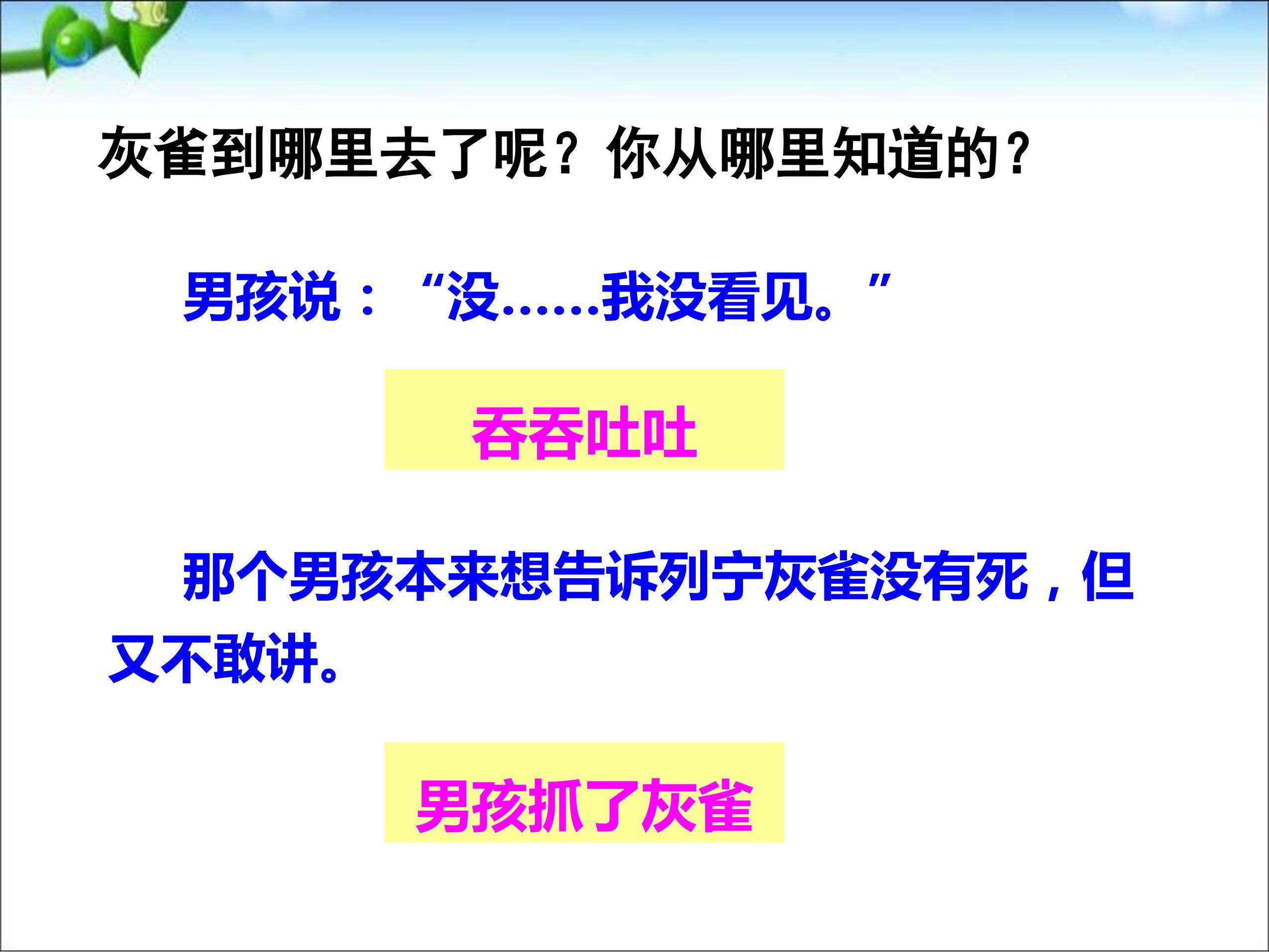 灰雀到哪里去了呢？你从哪里知道的？

男孩说：“没……我没看见。”

吞吞吐吐

那个男孩本来想告诉列宁灰雀没有死，但又不敢讲。

男孩抓了灰雀